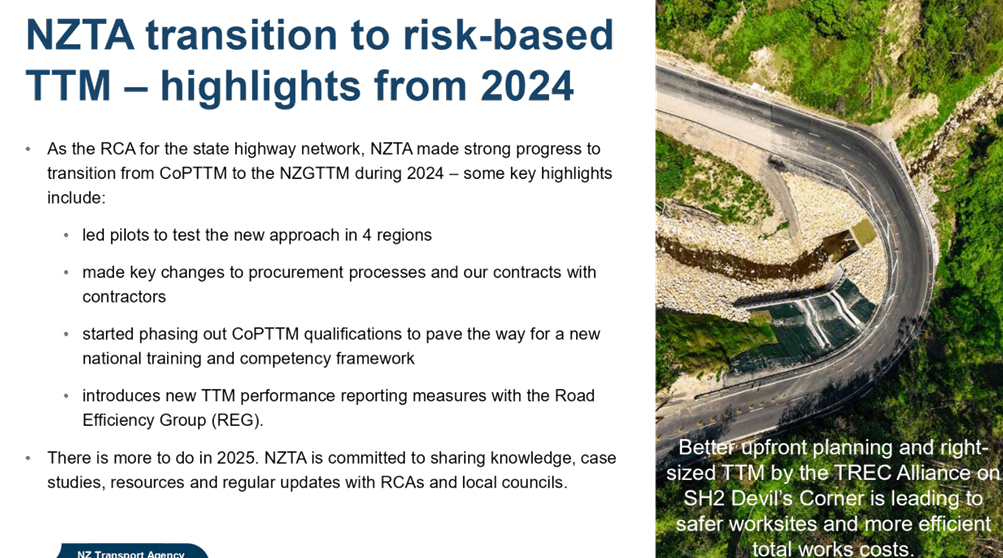 NZTA transition to risk-based TTM – highlights from 2024

• As the RCA for the state highway network, NZTA made strong progress to transition from CoPTTM to the NZGTTM during 2024 – some key highlights include:

• led pilots to test the new approach in 4 regions

• made key changes to procurement processes and our contracts with contractors

• started phasing out CoPTTM qualifications to pave the way for a new national training and competency framework

• introduces new TTM performance reporting measures with the Road Efficiency Group (REG).

• There is more to do in 2025. NZTA is committed to sharing knowledge, case studies, resources and regular updates with RCAs and local councils.

NZ Transport Agency

Better upfront planning and right-sized TTM by the TREC Alliance on SH2 Devil's Corner is leading to safer worksites and more efficient total works costs.